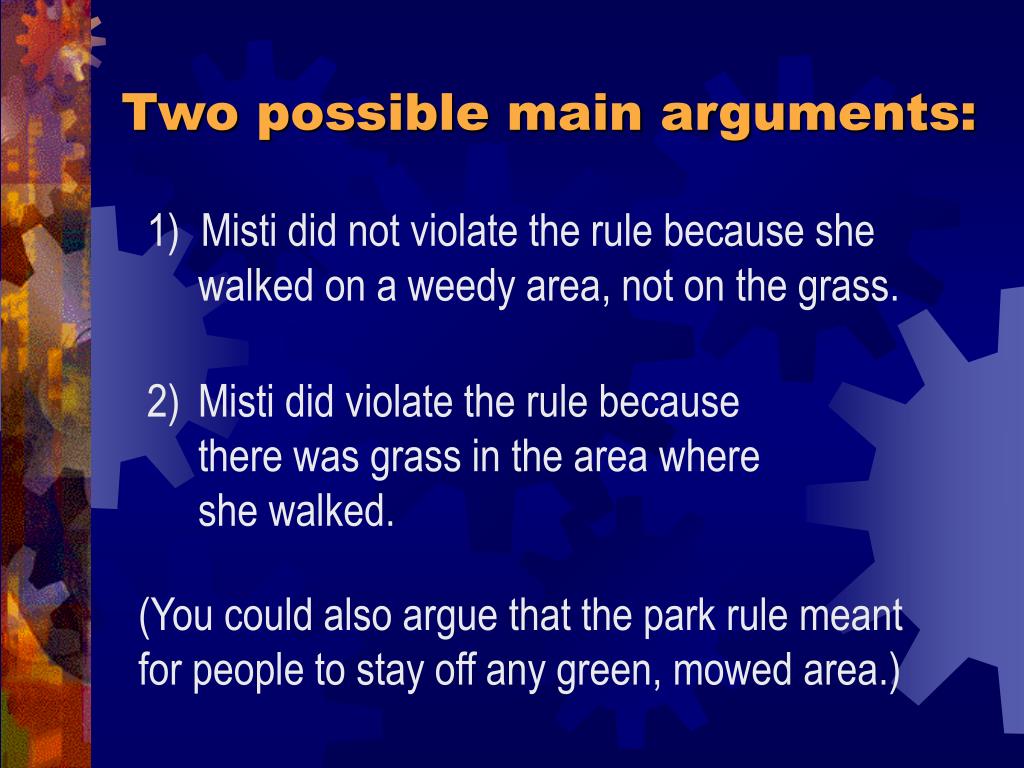 Two possible main arguments:

1) Misti did not violate the rule because she walked on a weedy area, not on the grass.

2) Misti did violate the rule because there was grass in the area where she walked.

(You could also argue that the park rule meant for people to stay off any green, mowed area.)